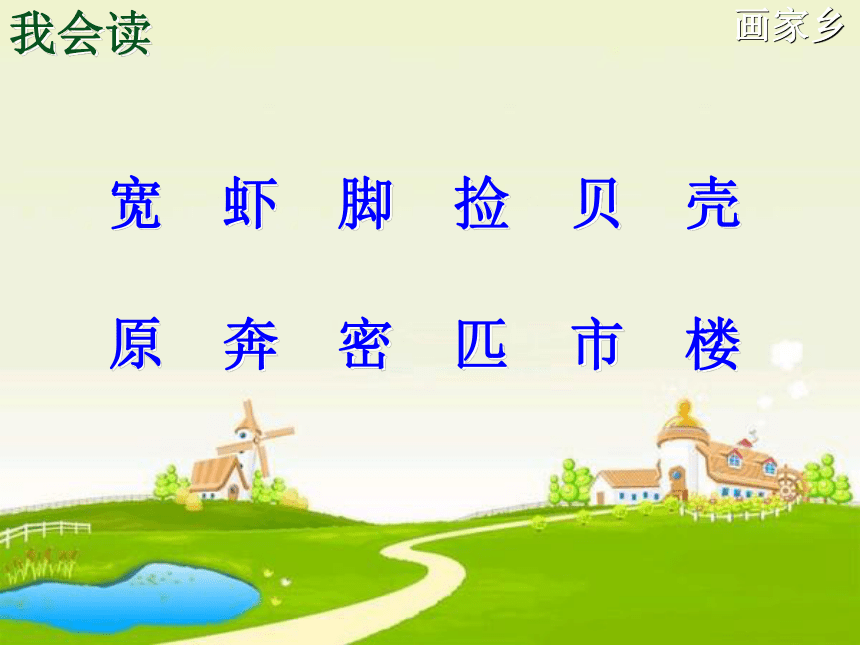 我会读

画家乡

宽 虾 脚 捡 贝 壳

原 奔 密 匹 市 楼